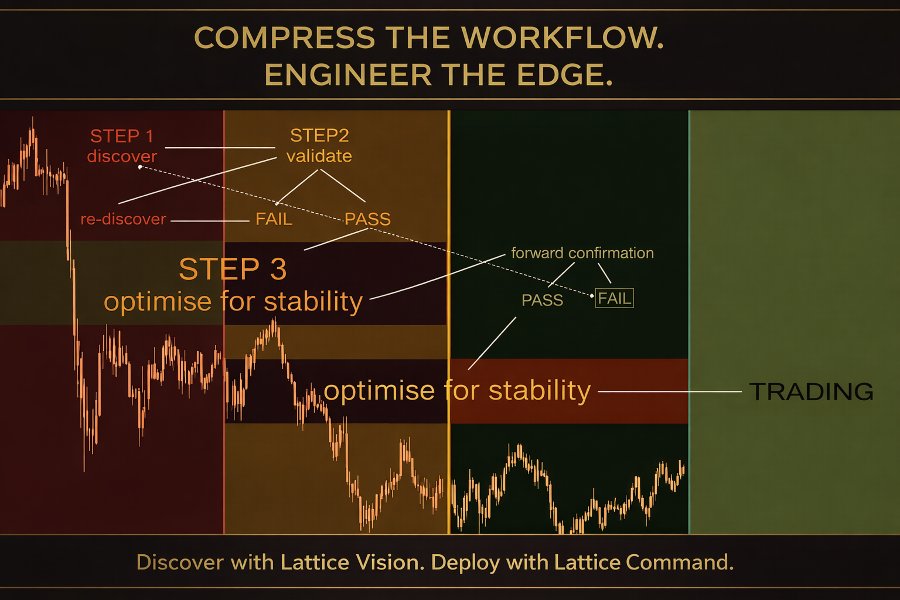 COMPRESS THE WORKFLOW.
ENGINEER THE EDGE.

STEP 1
discover

STEP2
validate

re-discover

FAIL

PASS

STEP 3
optimise for stability

forward confirmation

PASS

FAIL

optimise for stability

TRADING

Discover with Lattice Vision. Deploy with Lattice Command.